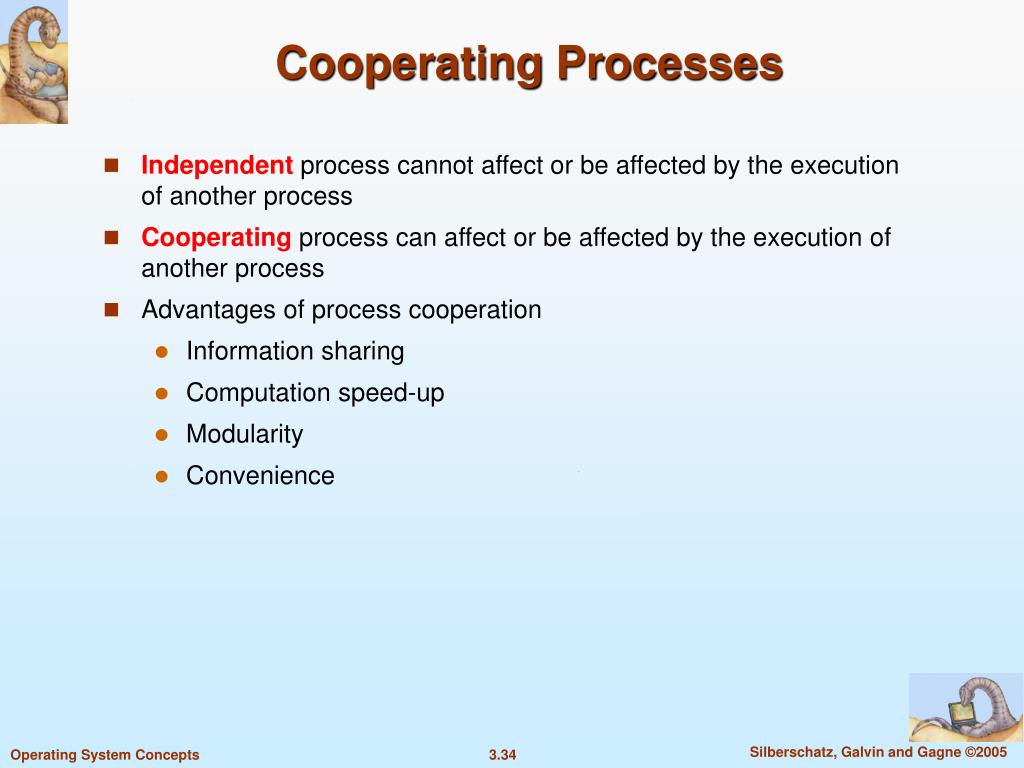 Cooperating Processes

Independent process cannot affect or be affected by the execution of another process

Cooperating process can affect or be affected by the execution of another process

Advantages of process cooperation

Information sharing

Computation speed-up

Modularity

Convenience

Operating System Concepts

3.34

Silberschatz, Galvin and Gagne ©2005